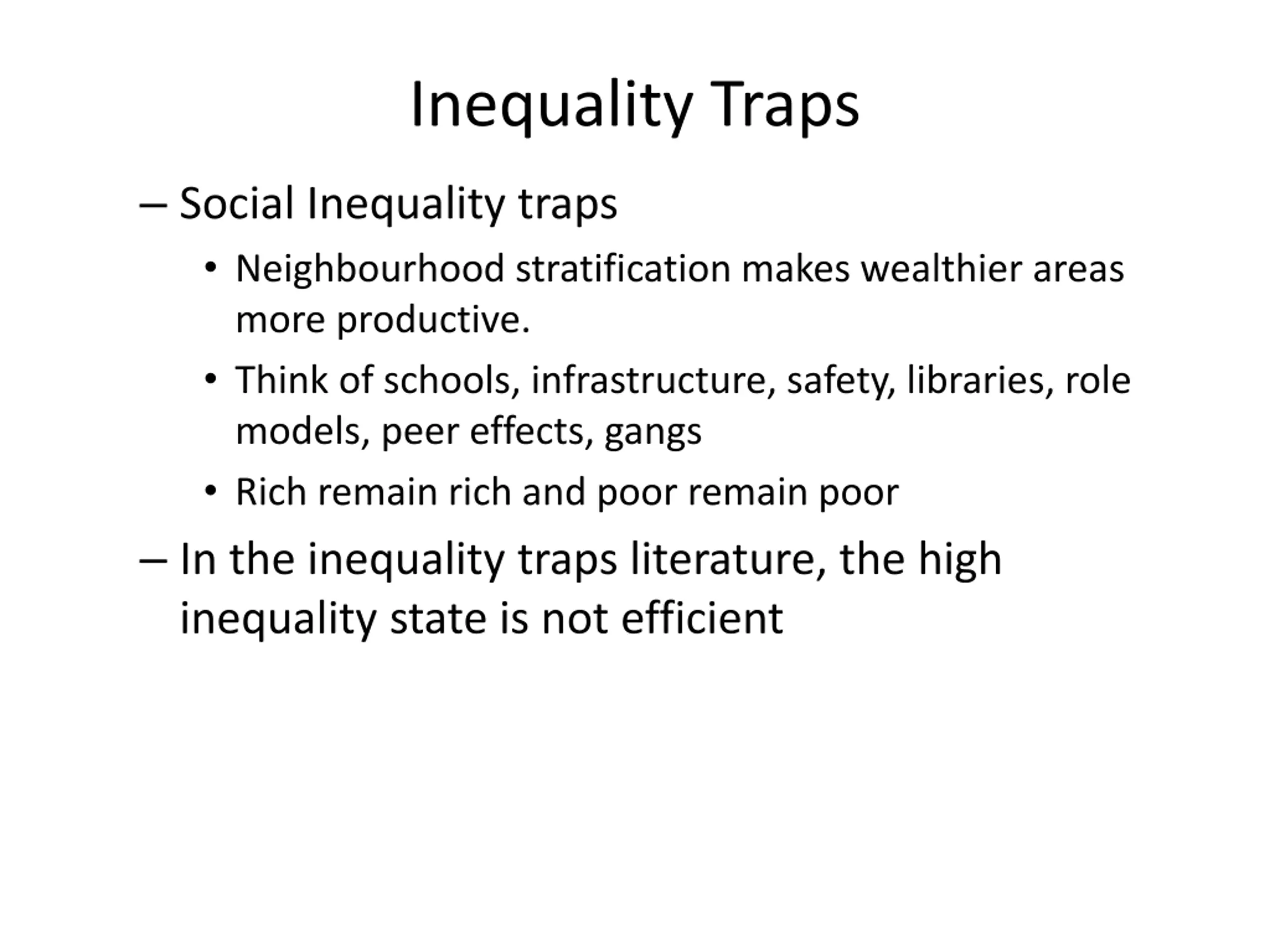 Inequality Traps

– Social Inequality traps

• Neighbourhood stratification makes wealthier areas more productive.

• Think of schools, infrastructure, safety, libraries, role models, peer effects, gangs

• Rich remain rich and poor remain poor

– In the inequality traps literature, the high inequality state is not efficient